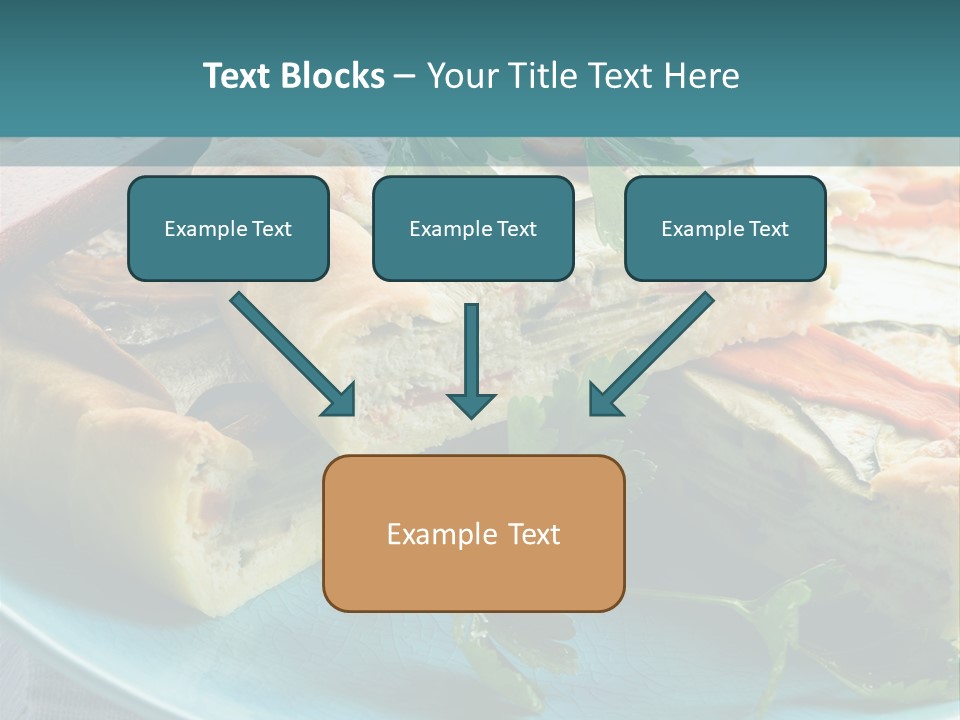 Text Blocks – Your Title Text Here

Example Text

Example Text

Example Text

Example Text